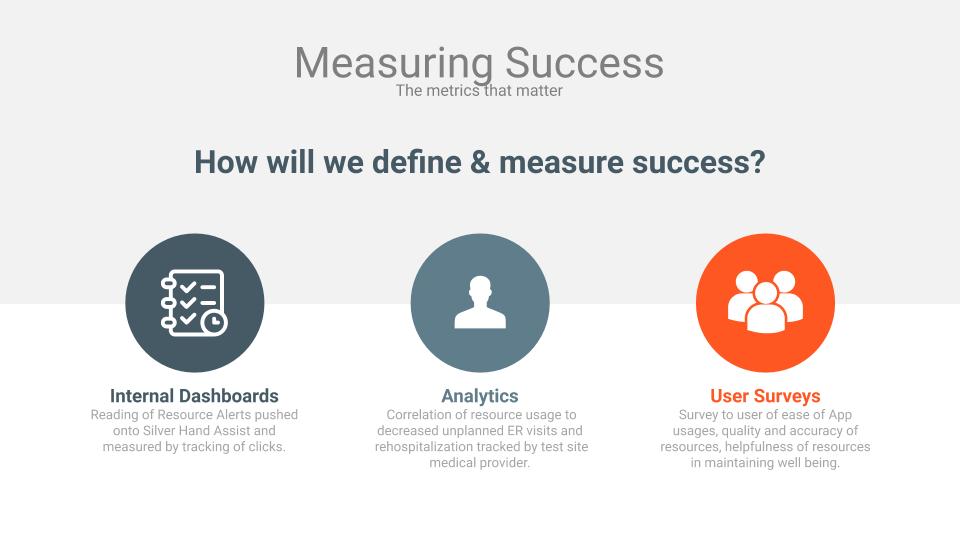 Measuring Success
The metrics that matter

How will we define & measure success?

Internal Dashboards
Reading of Resource Alerts pushed onto Silver Hand Assist and measured by tracking of clicks.

Analytics
Correlation of resource usage to decreased unplanned ER visits and rehospitalization tracked by test site medical provider.

User Surveys
Survey to user of ease of App usages, quality and accuracy of resources, helpfulness of resources in maintaining well being.